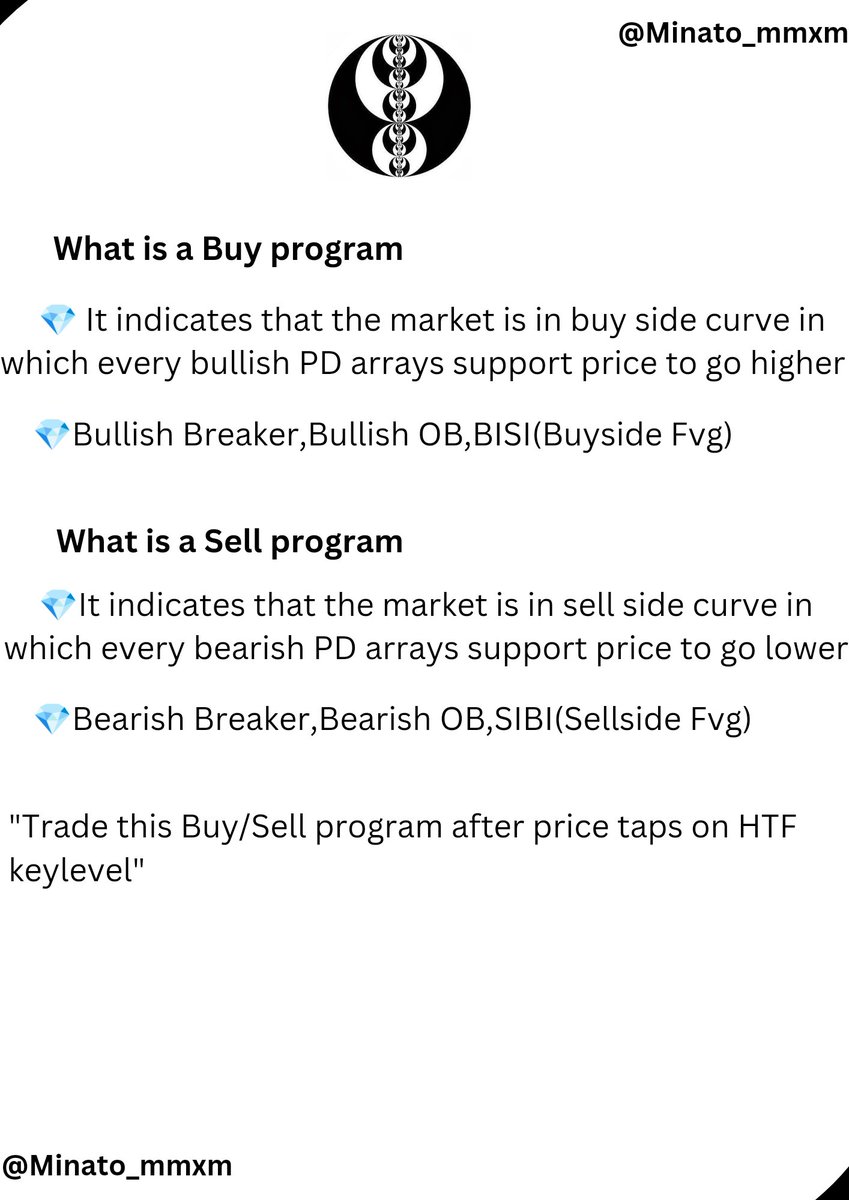 @Minato_mmxm

What is a Buy program

💎 It indicates that the market is in buy side curve in which every bullish PD arrays support price to go higher

💎Bullish Breaker,Bullish OB,BISI(Buyside Fvg)

What is a Sell program

💎It indicates that the market is in sell side curve in which every bearish PD arrays support price to go lower

💎Bearish Breaker,Bearish OB,SIBI(Sellside Fvg)

"Trade this Buy/Sell program after price taps on HTF keylevel"

@Minato_mmxm